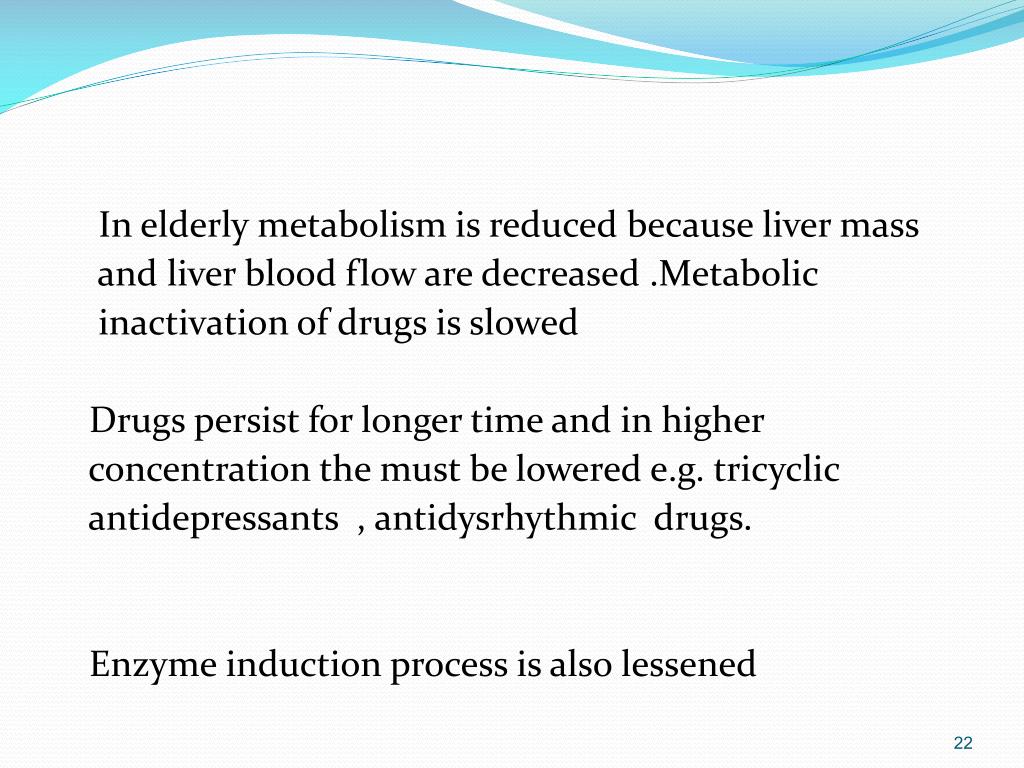 In elderly metabolism is reduced because liver mass and liver blood flow are decreased .Metabolic inactivation of drugs is slowed

Drugs persist for longer time and in higher concentration the must be lowered e.g. tricyclic antidepressants , antidysrhythmic drugs.

Enzyme induction process is also lessened

22